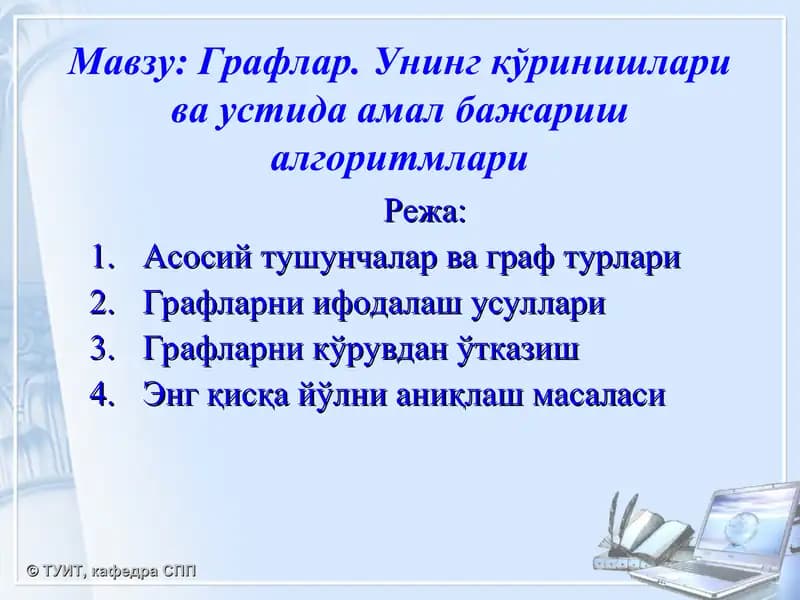 Мавзу: Графлар. Унинг кўринишлари ва устида амал бажариш алгоритмлари

Режа:

1. Асосий тушунчалар ва граф турлари
2. Графларни ифодалаш усуллари
3. Графларни кўрувдан ўтказиш
4. Энг қисқа йўлни аниқлаш масаласи

© ТУИТ, кафедра СПП